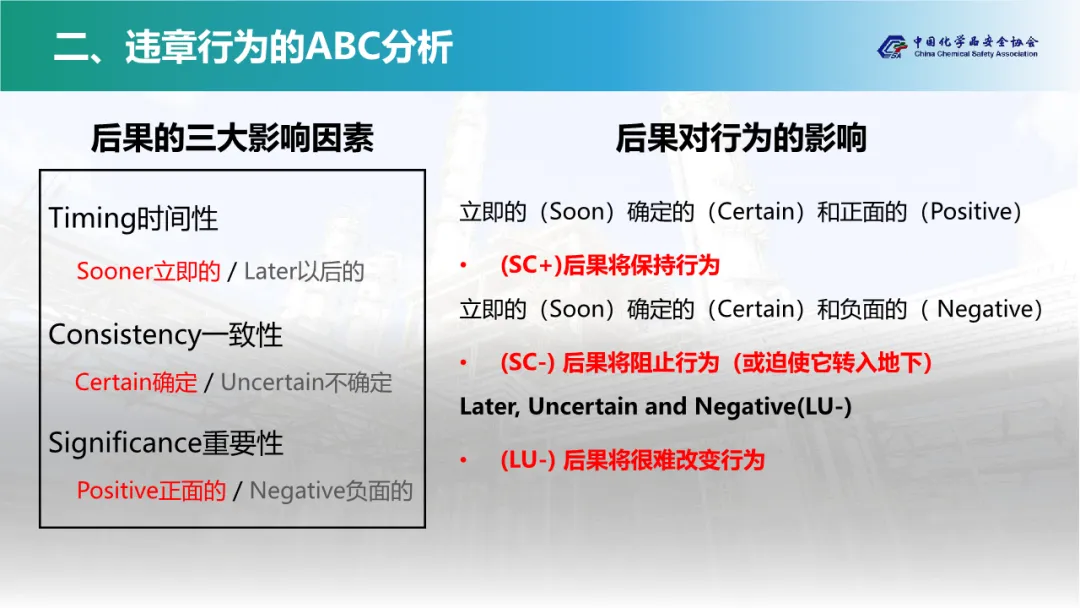 二、违章行为的ABC分析

中国化学品安全协会
China Chemical Safety Association

后果的三大影响因素

Timing时间性

Sooner立即的 / Later以后的

Consistency一致性

Certain确定 / Uncertain不确定

Significance重要性

Positive正面的 / Negative负面的

后果对行为的影响

立即的（Soon）确定的（Certain）和正面的（Positive）

• (SC+)后果将保持行为

立即的（Soon）确定的（Certain）和负面的（ Negative）

• (SC-) 后果将阻止行为（或迫使它转入地下）

Later, Uncertain and Negative(LU-)

• (LU-) 后果将很难改变行为